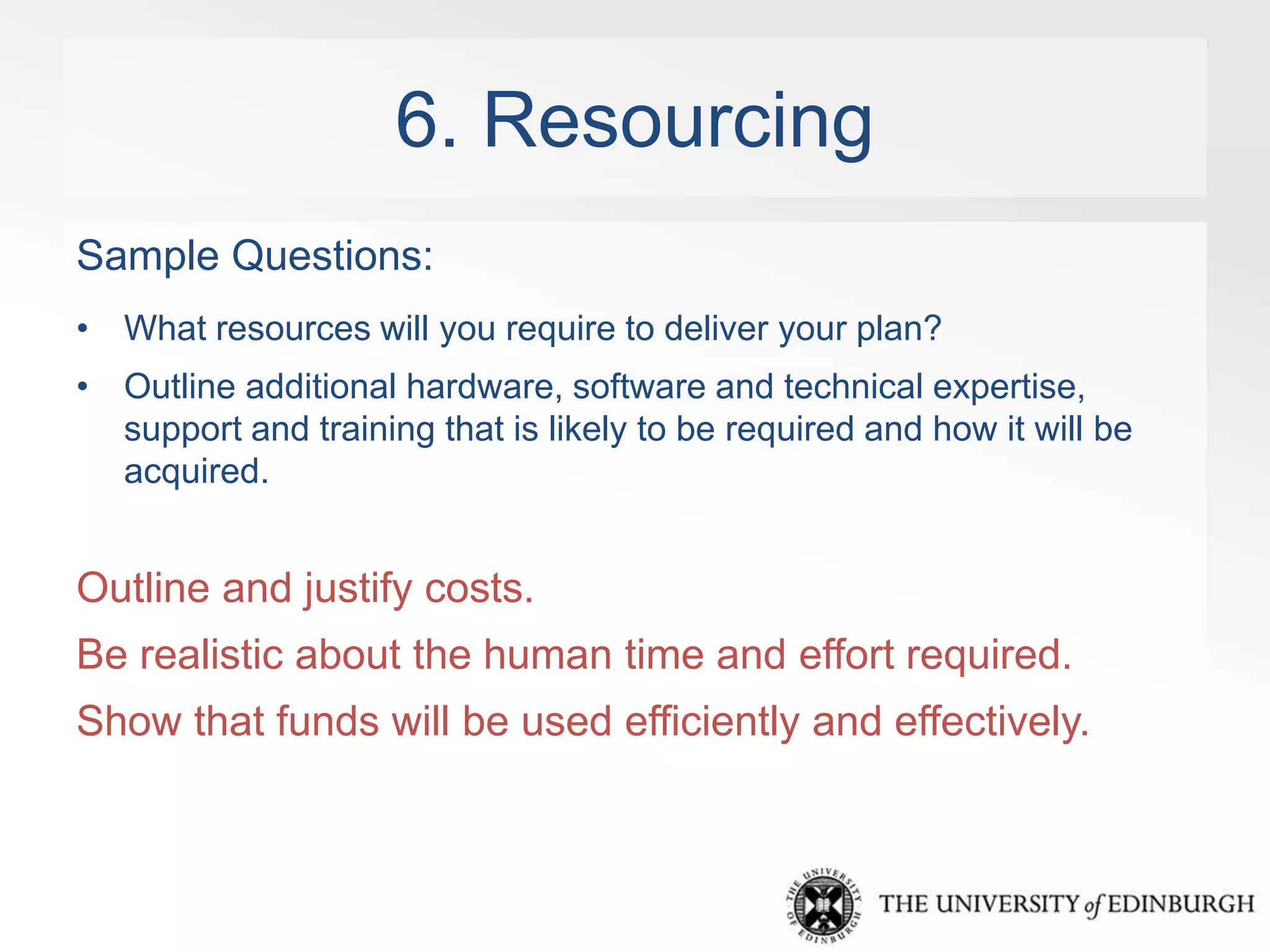 6. Resourcing

Sample Questions:

• What resources will you require to deliver your plan?

• Outline additional hardware, software and technical expertise, support and training that is likely to be required and how it will be acquired.

Outline and justify costs.

Be realistic about the human time and effort required.

Show that funds will be used efficiently and effectively.

THE UNIVERSITY OF EDINBURGH

THE UNIVERSITY of EDINBURGH